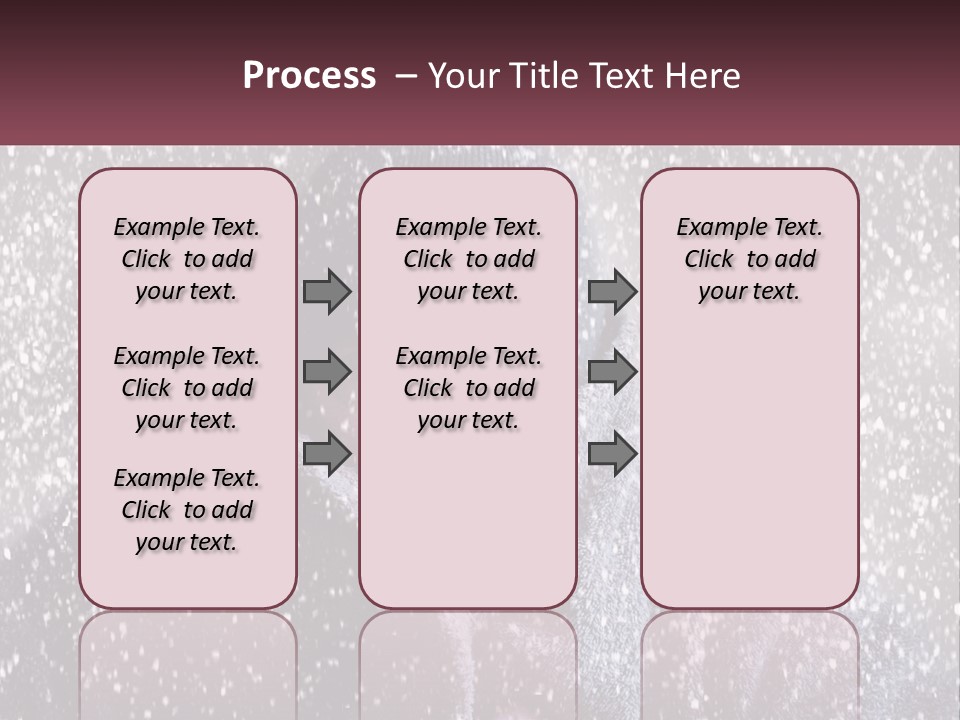 Process – Your Title Text Here

Example Text. Click to add your text.

Example Text. Click to add your text.

Example Text. Click to add your text.

Example Text. Click to add your text.

Example Text. Click to add your text.

Example Text. Click to add your text.